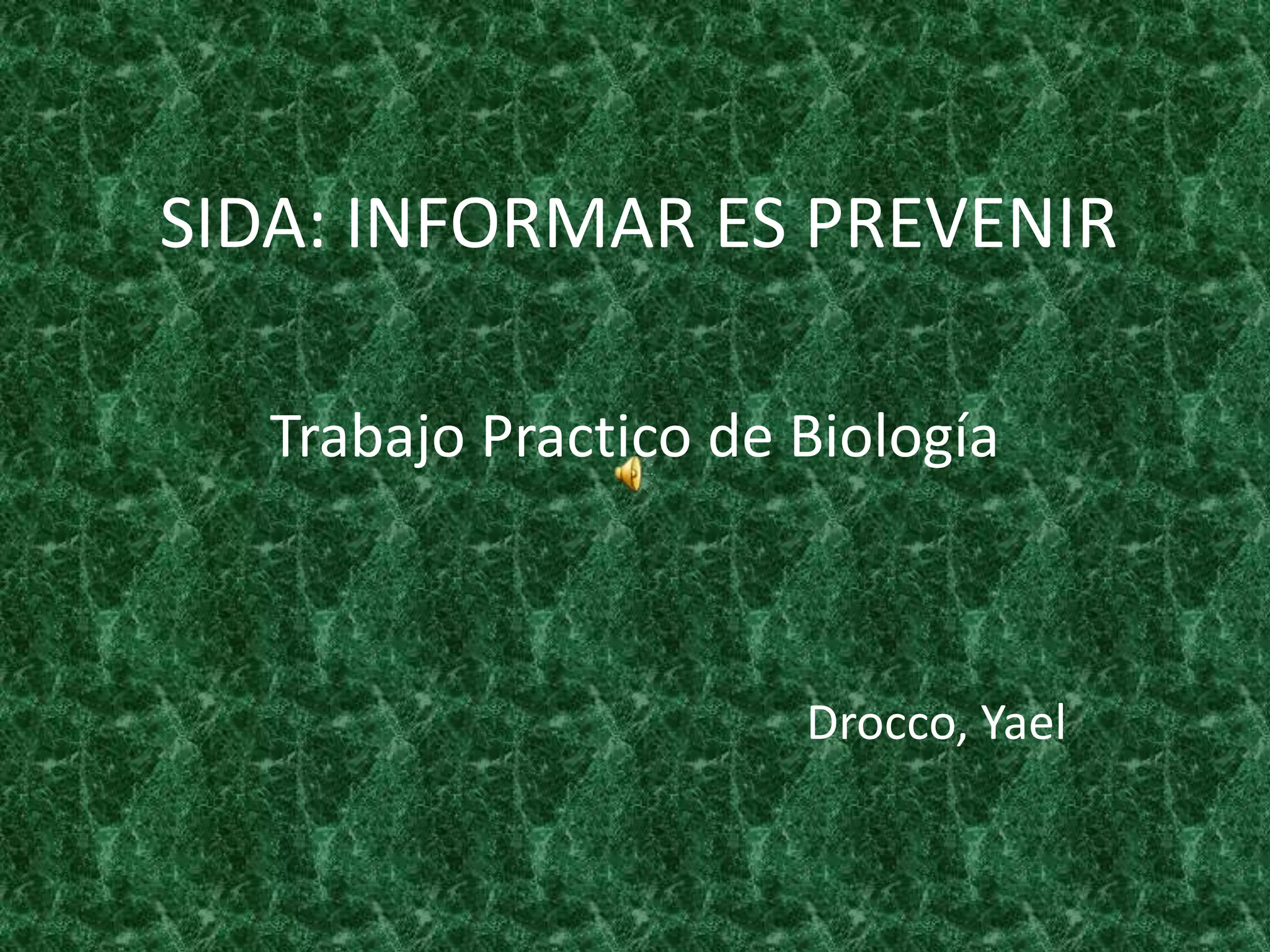 SIDA: INFORMAR ES PREVENIR

Trabajo Practico de Biología

Drocco, Yael